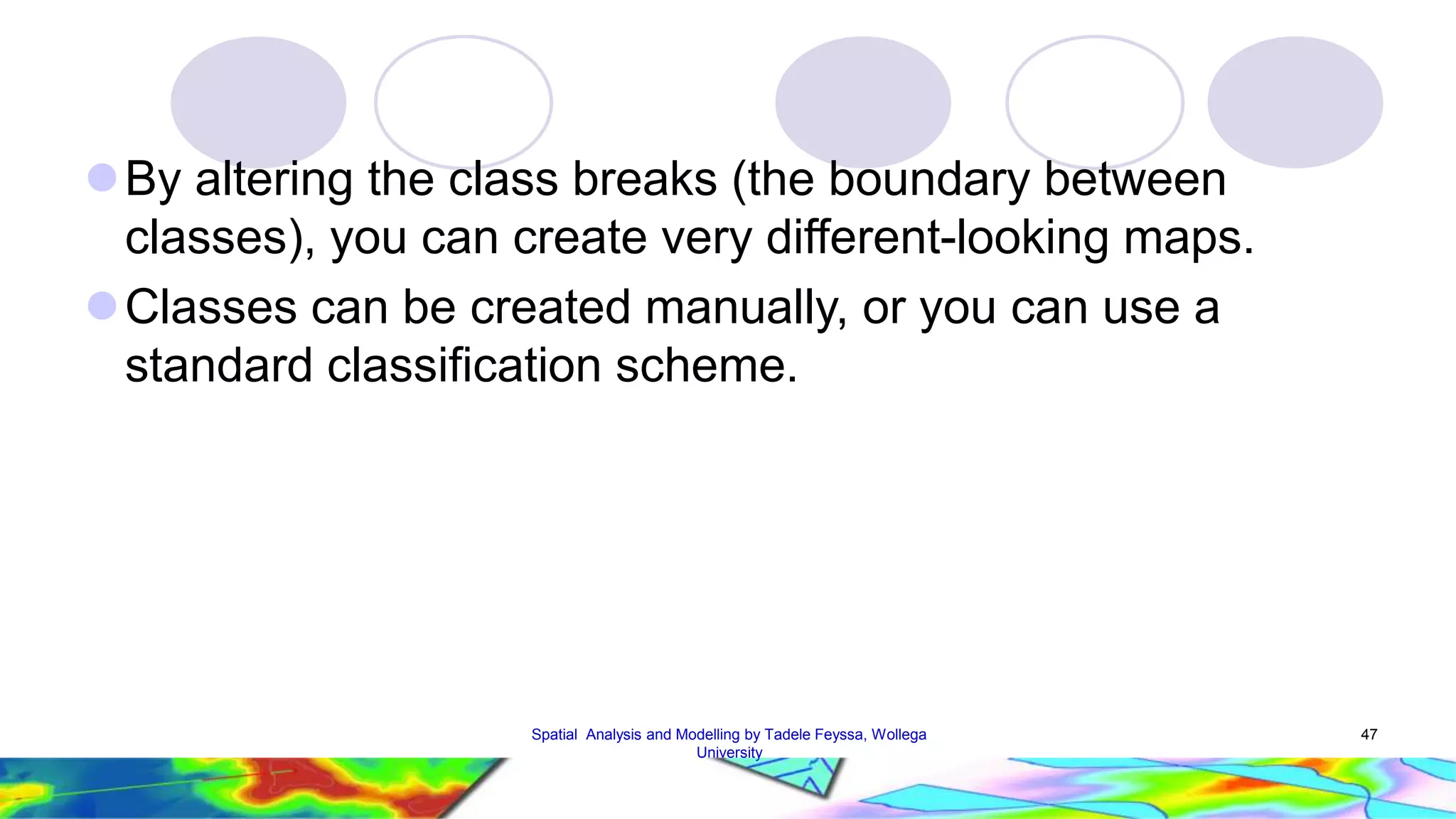 By altering the class breaks (the boundary between classes), you can create very different-looking maps.

Classes can be created manually, or you can use a standard classification scheme.

Spatial Analysis and Modelling by Tadele Feyssa, Wollega University

47